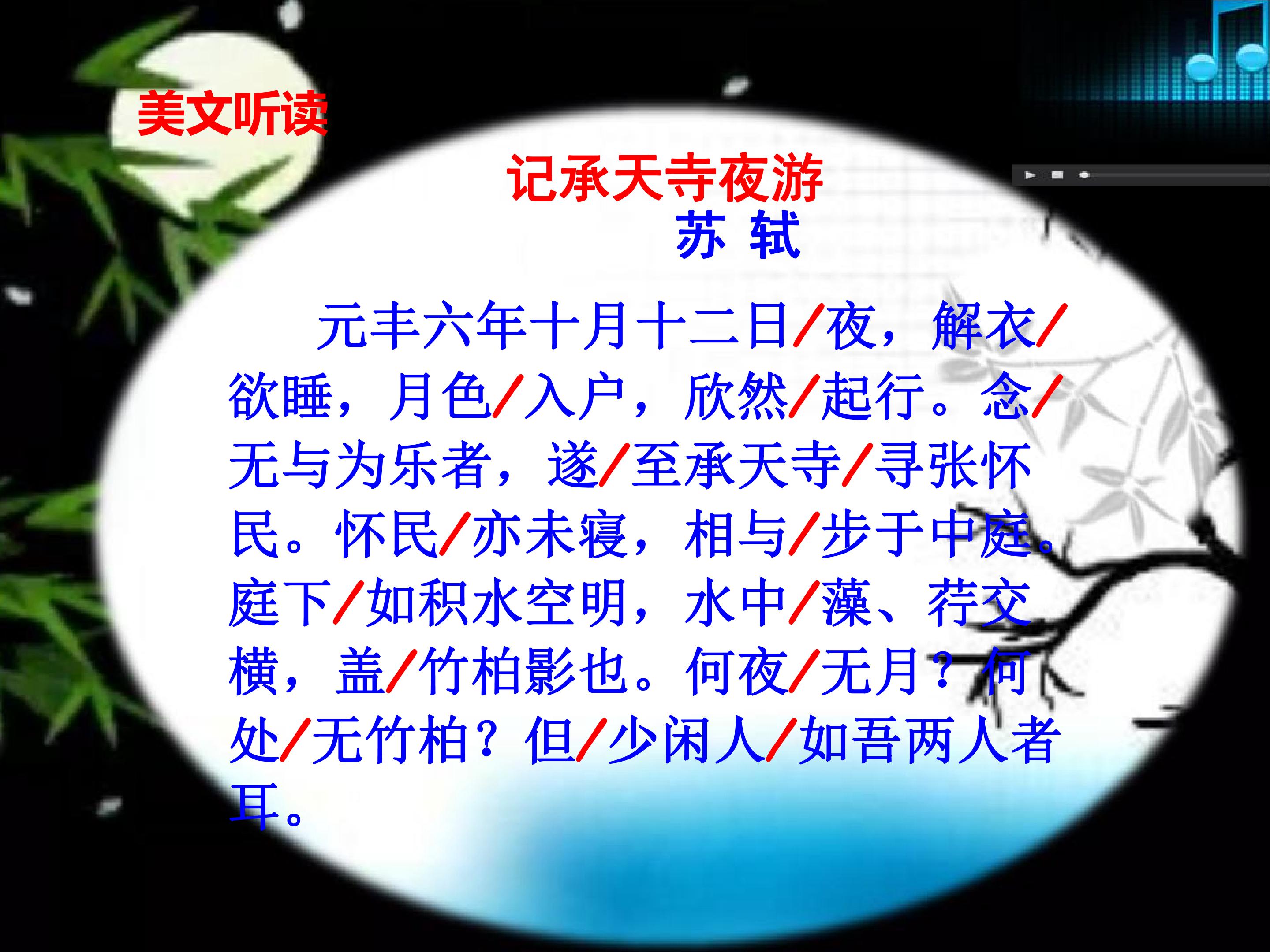 美文听读

记承天寺夜游
苏 轼

元丰六年十月十二日/夜，解衣/欲睡，月色/入户，欣然/起行。念/无与为乐者，遂/至承天寺/寻张怀民。怀民/亦未寝，相与/步于中庭。庭下/如积水空明，水中/藻、荇交横，盖/竹柏影也。何夜/无月？何处/无竹柏？但/少闲人/如吾两人者耳。